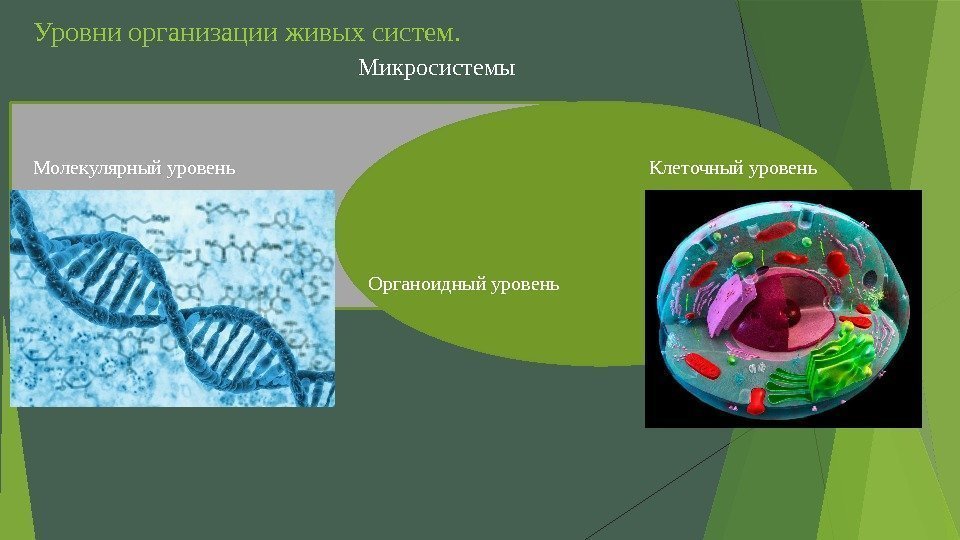 Уровни организации живых систем.

Микросистемы

Молекулярный уровень

Клеточный уровень

Органоидный уровень